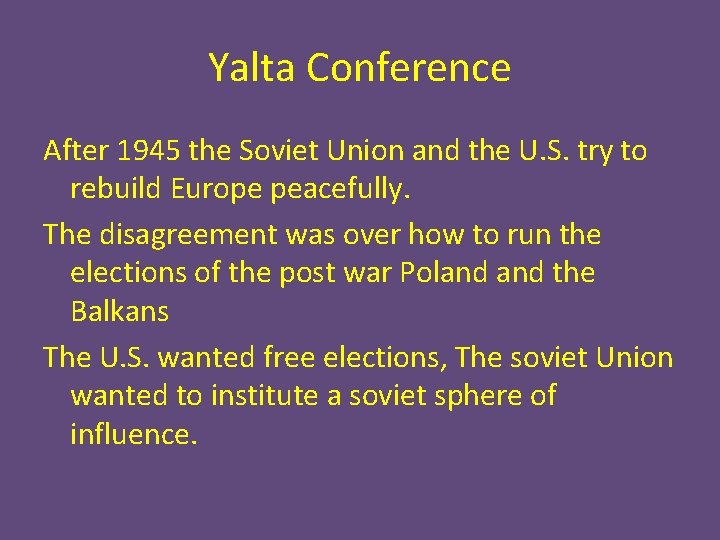 Yalta Conference

After 1945 the Soviet Union and the U.S. try to rebuild Europe peacefully.

The disagreement was over how to run the elections of the post war Poland and the Balkans

The U.S. wanted free elections, The soviet Union wanted to institute a soviet sphere of influence.